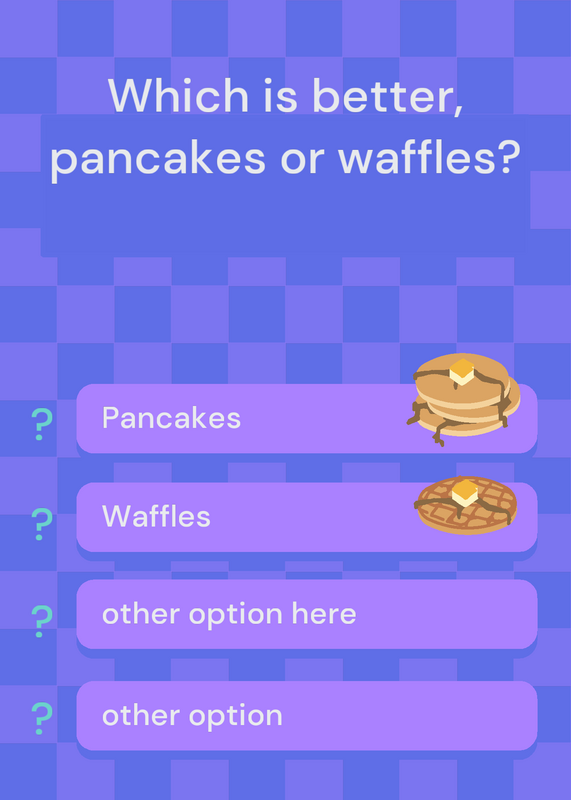 Which is better, pancakes or waffles?

? Pancakes

? Waffles

? other option here

? other option